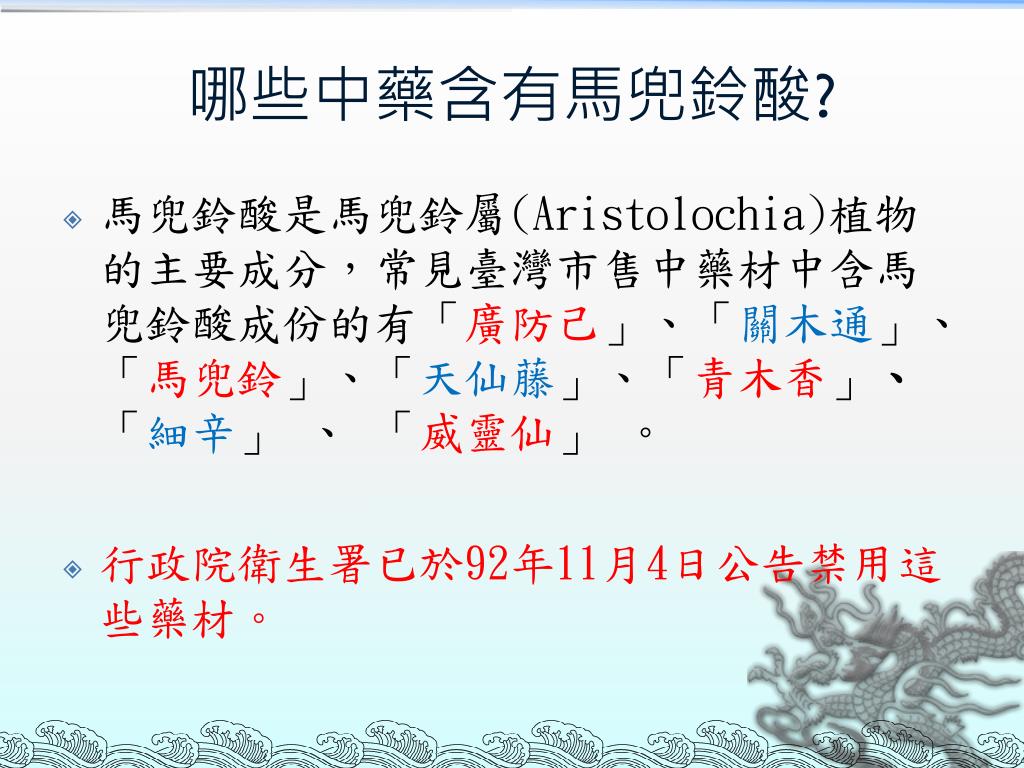 哪些中藥含有馬兜鈴酸?

馬兜鈴酸是馬兜鈴屬(Aristolochia)植物的主要成分，常見臺灣市售中藥材中含馬兜鈴酸成份的有「廣防己」、「關木通」、「馬兜鈴」、「天仙藤」、「青木香」、「細辛」 、 「威靈仙」 。

行政院衛生署已於92年11月4日公告禁用這些藥材。